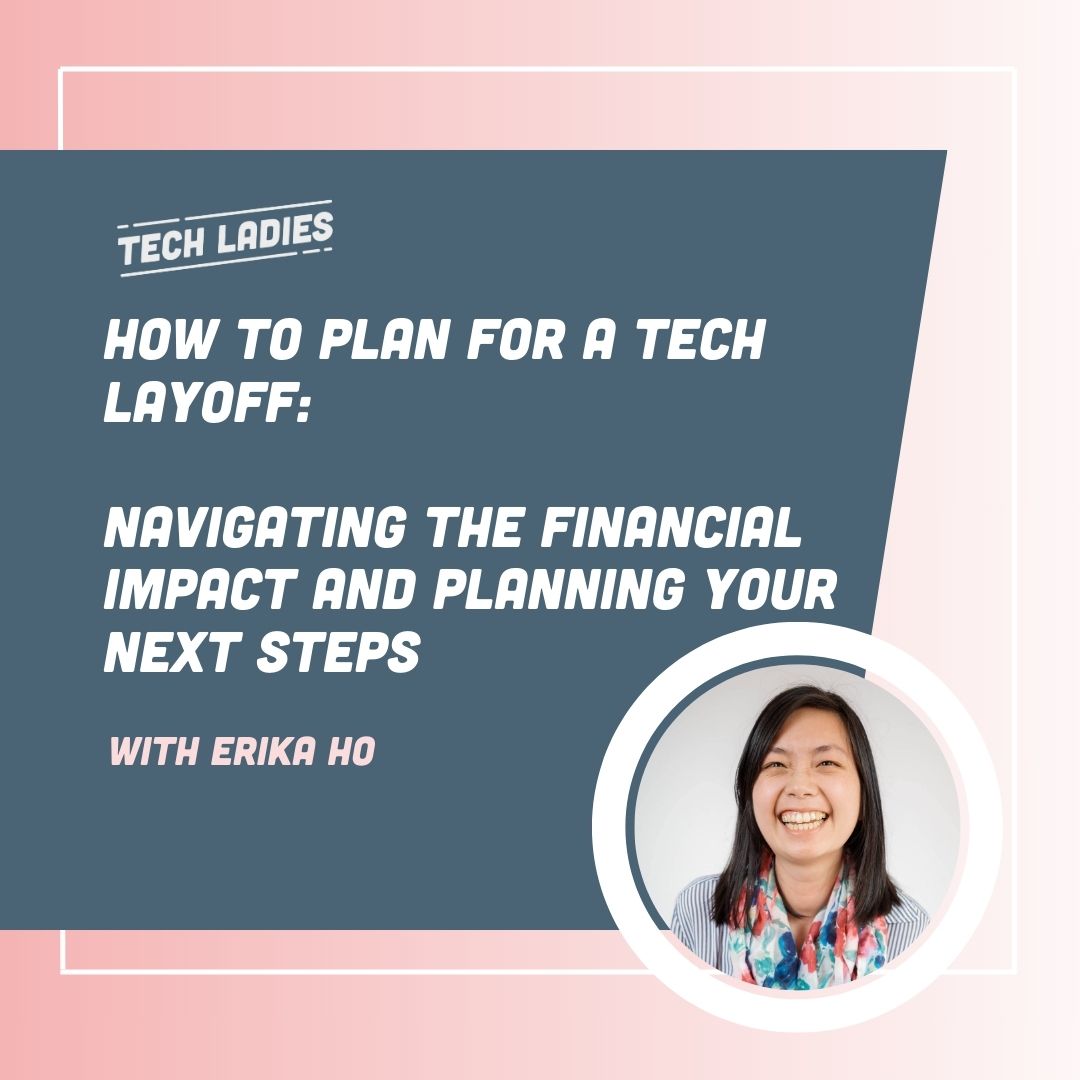 TECH LADIES

HOW TO PLAN FOR A TECH LAYOFF:

NAVIGATING THE FINANCIAL IMPACT AND PLANNING YOUR NEXT STEPS

WITH ERIKA HO